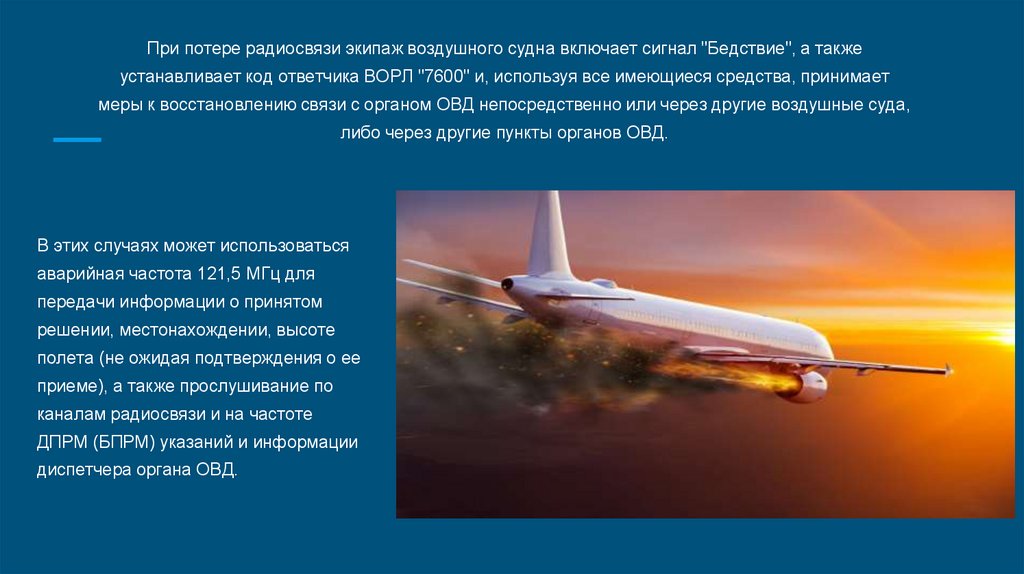 При потере радиосвязи экипаж воздушного судна включает сигнал "Бедствие", а также устанавливает код ответчика ВОРЛ "7600" и, используя все имеющиеся средства, принимает меры к восстановлению связи с органом ОВД непосредственно или через другие воздушные суда, либо через другие пункты органов ОВД.

В этих случаях может использоваться аварийная частота 121,5 МГц для передачи информации о принятом решении, местонахождении, высоте полета (не ожидая подтверждения о ее приеме), а также прослушивание по каналам радиосвязи и на частоте ДПРМ (БПРМ) указаний и информации диспетчера органа ОВД.